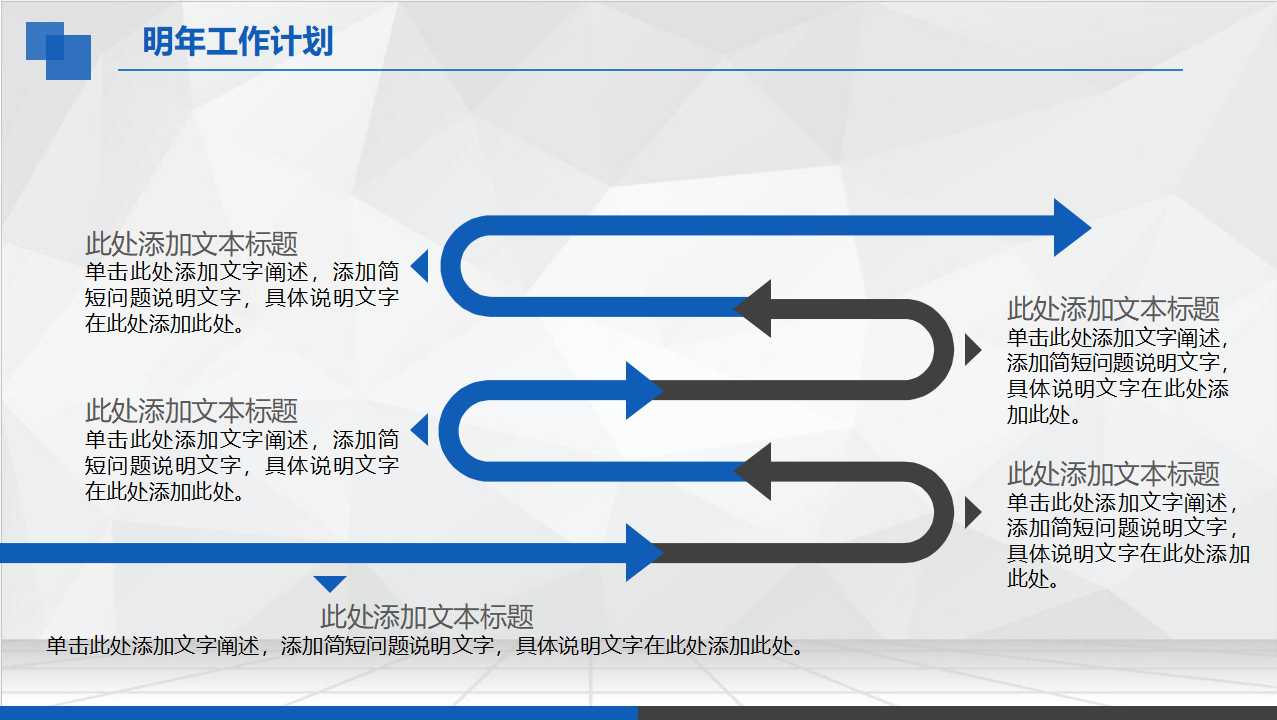 明年工作计划

此处添加文本标题
单击此处添加文字阐述，添加简短问题说明文字，具体说明文字在此处添加此处。

此处添加文本标题
单击此处添加文字阐述，添加简短问题说明文字，具体说明文字在此处添加此处。

此处添加文本标题
单击此处添加文字阐述，添加简短问题说明文字，具体说明文字在此处添加此处。

此处添加文本标题
单击此处添加文字阐述，添加简短问题说明文字，具体说明文字在此处添加此处。

此处添加文本标题
单击此处添加文字阐述，添加简短问题说明文字，具体说明文字在此处添加此处。